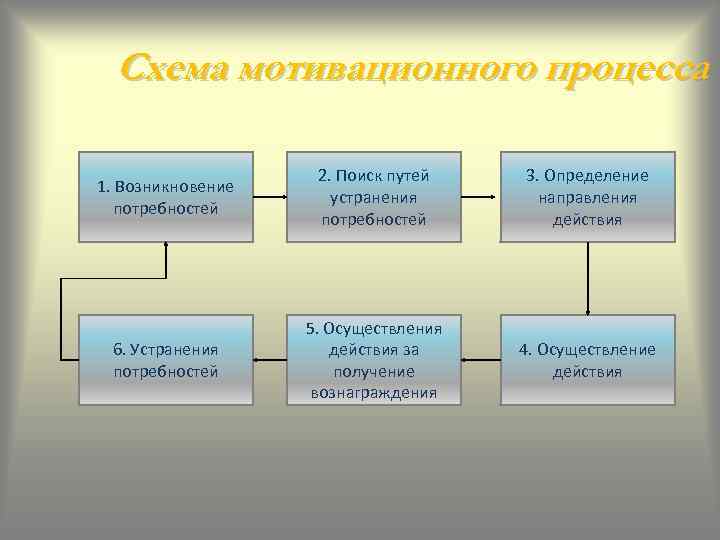 Схема мотивационного процесса

1. Возникновение потребностей

2. Поиск путей устранения потребностей

3. Определение направления действия

4. Осуществление действия

5. Осуществления действия за получение вознаграждения

6. Устранения потребностей